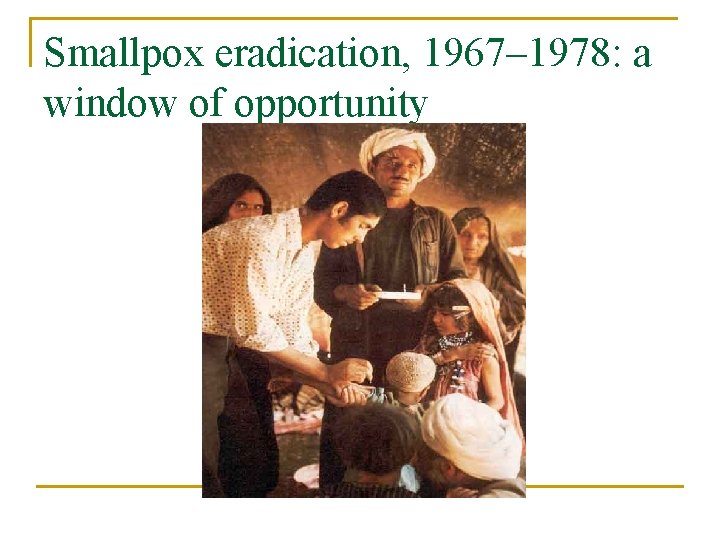 Smallpox eradication, 1967–1978: a window of opportunity